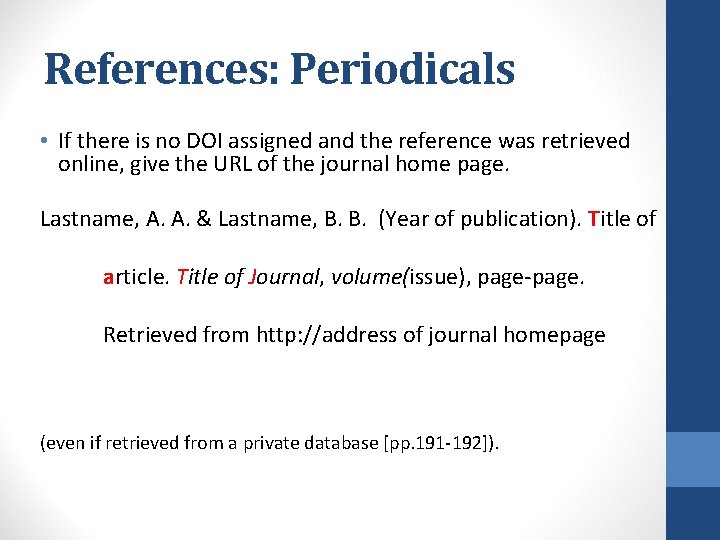 References: Periodicals

• If there is no DOI assigned and the reference was retrieved online, give the URL of the journal home page.

Lastname, A. A. & Lastname, B. B. (Year of publication). Title of article. Title of Journal, volume(issue), page-page. Retrieved from http://address of journal homepage

(even if retrieved from a private database [pp.191-192]).